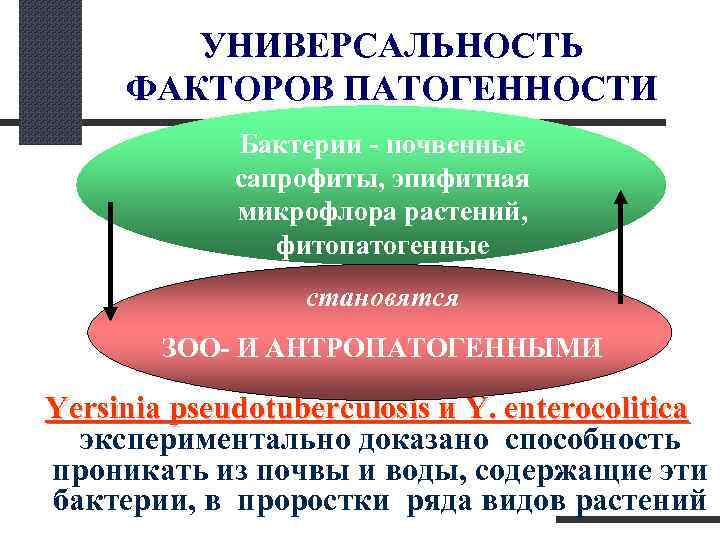 УНИВЕРСАЛЬНОСТЬ ФАКТОРОВ ПАТОГЕННОСТИ

Бактерии - почвенные сапрофиты, эпифитная микрофлора растений, фитопатогенные

становятся

ЗОО- И АНТРОПАТОГЕННЫМИ

Yersinia pseudotuberculosis и Y. enterocolitica экспериментально доказано способность проникать из почвы и воды, содержащие эти бактерии, в проростки ряда видов растений